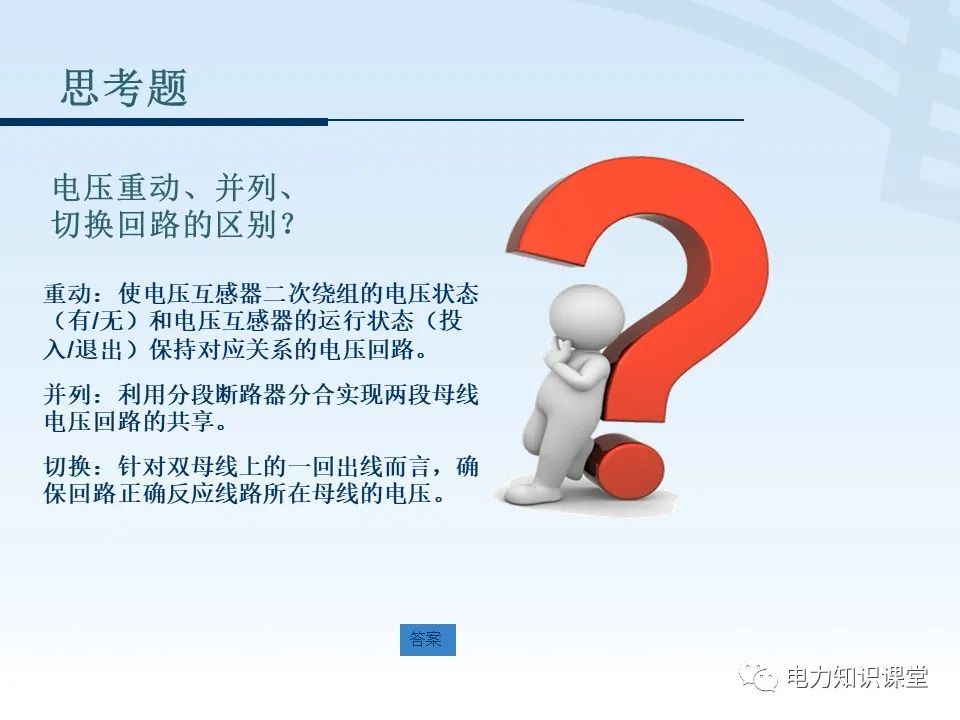 思考题

电压重动、并列、切换回路的区别？

重动：使电压互感器二次绕组的电压状态（有/无）和电压互感器的运行状态（投入/退出）保持对应关系的电压回路。

并列：利用分段断路器分合实现两段母线电压回路的共享。

切换：针对双母线上的一回出线而言，确保回路正确反应线路所在母线的电压。

答案

电力知识课堂